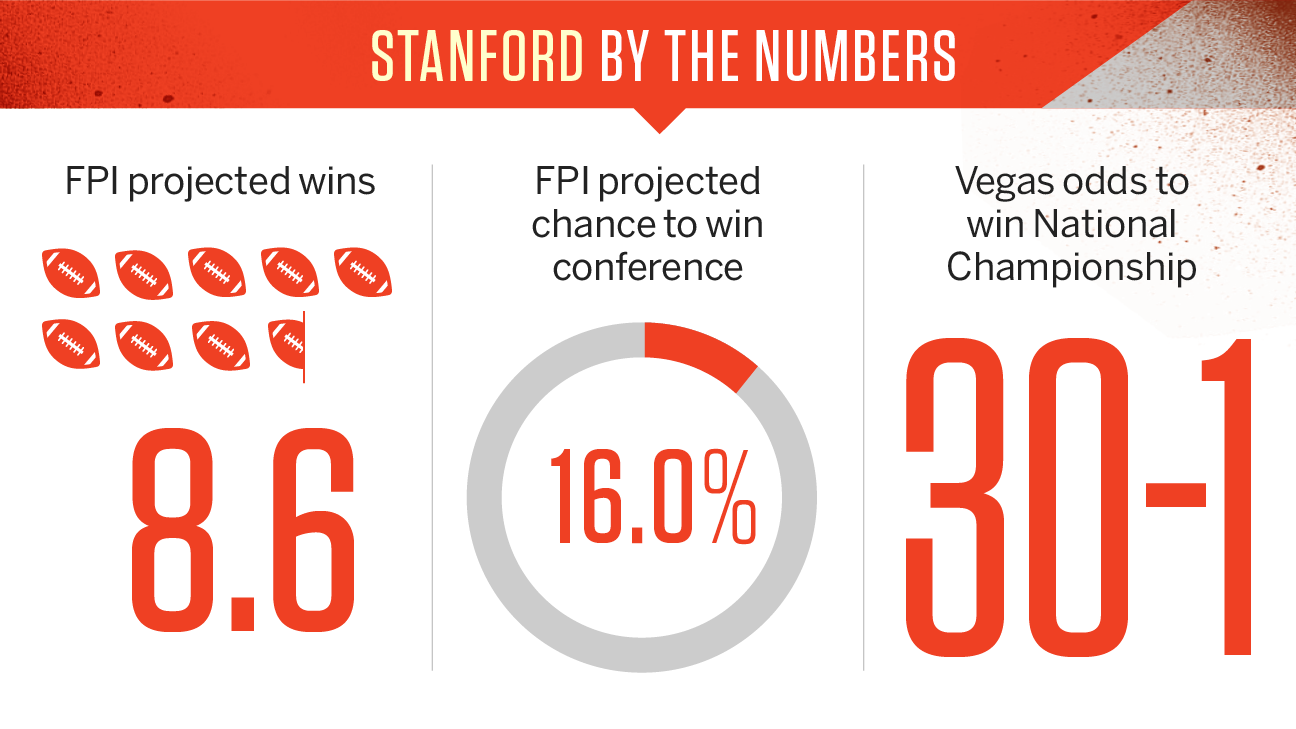 STANFORD BY THE NUMBERS

FPI projected wins

8.6

FPI projected chance to win conference

16.0%

Vegas odds to win National Championship

30-1